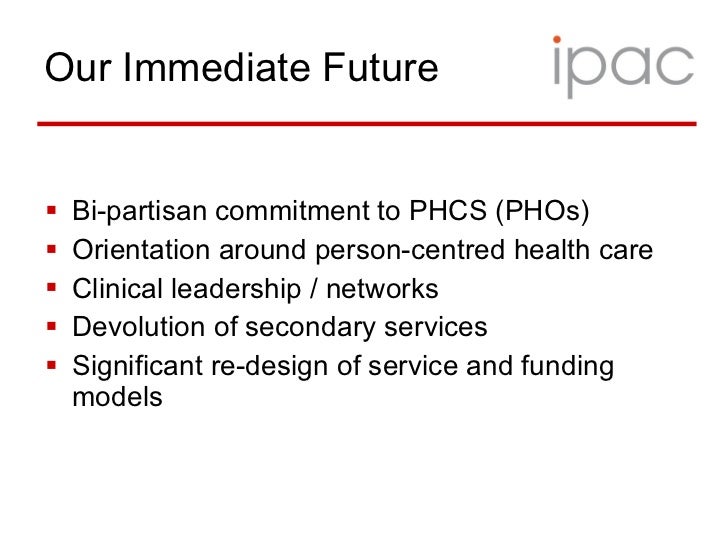 Our Immediate Future

ipac

- Bi-partisan commitment to PHCS (PHOs)
- Orientation around person-centred health care
- Clinical leadership / networks
- Devolution of secondary services
- Significant re-design of service and funding models